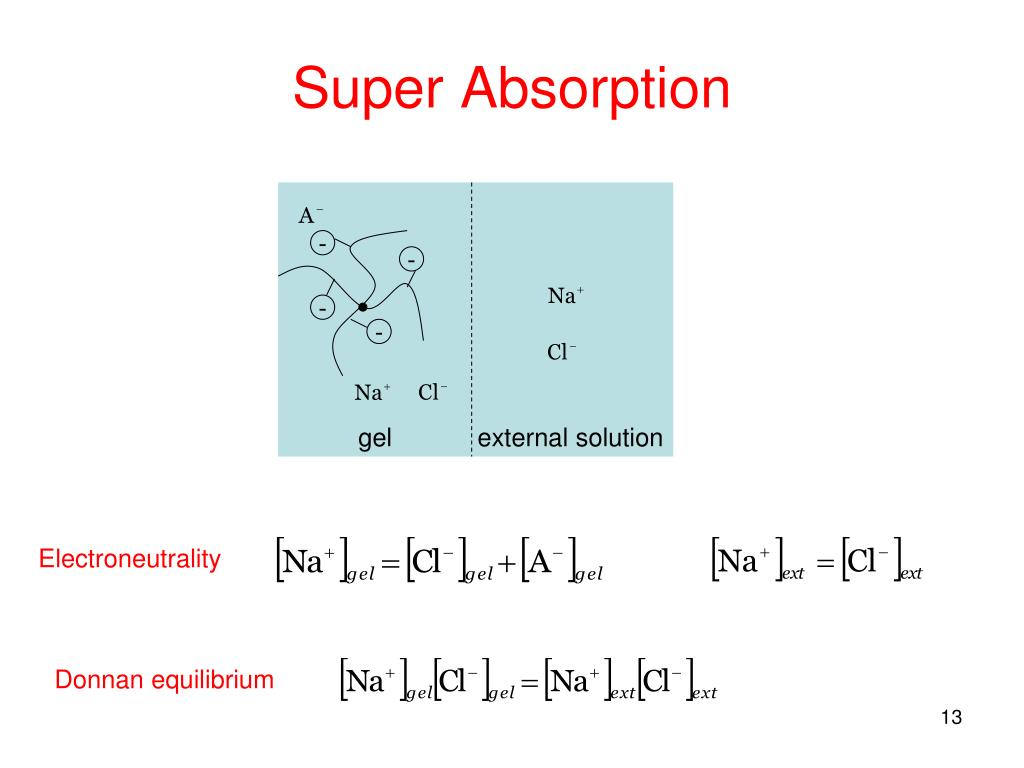 Super Absorption

$A^-$

-

-

-

-

$Na^+$

$Cl^-$

$Na^+$ $Cl^-$

gel

external solution

Electroneutrality $[Na^+]_{gel} = [Cl^-]_{gel} + [A^-]_{gel}$ $[Na^+]_{ext} = [Cl^-]_{ext}$

Donnan equilibrium $[Na^+]_{gel}[Cl^-]_{gel} = [Na^+]_{ext}[Cl^-]_{ext}$

13